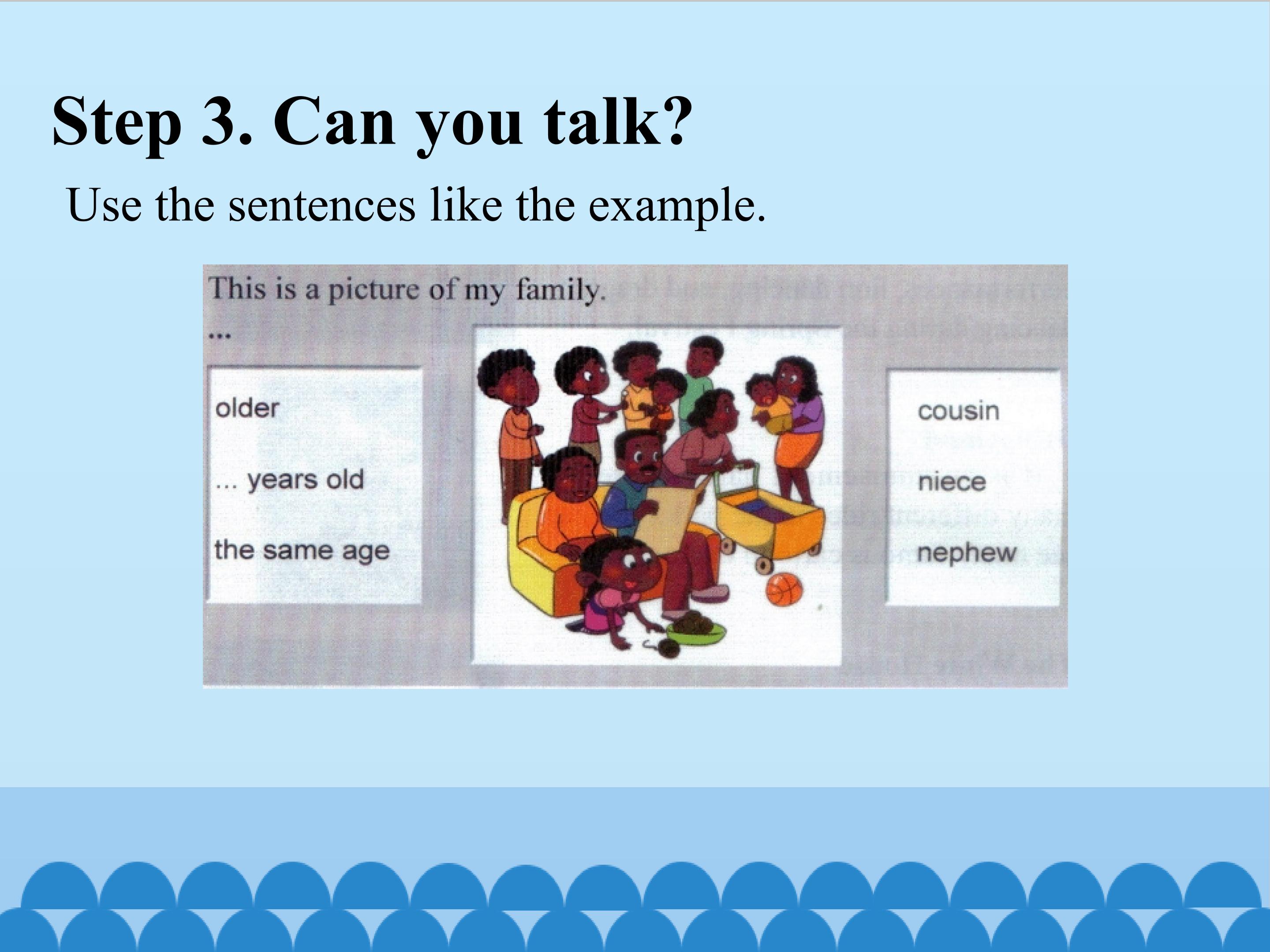 Step 3. Can you talk?

Use the sentences like the example.

This is a picture of my family.

...

older

... years old

the same age

cousin

niece

nephew